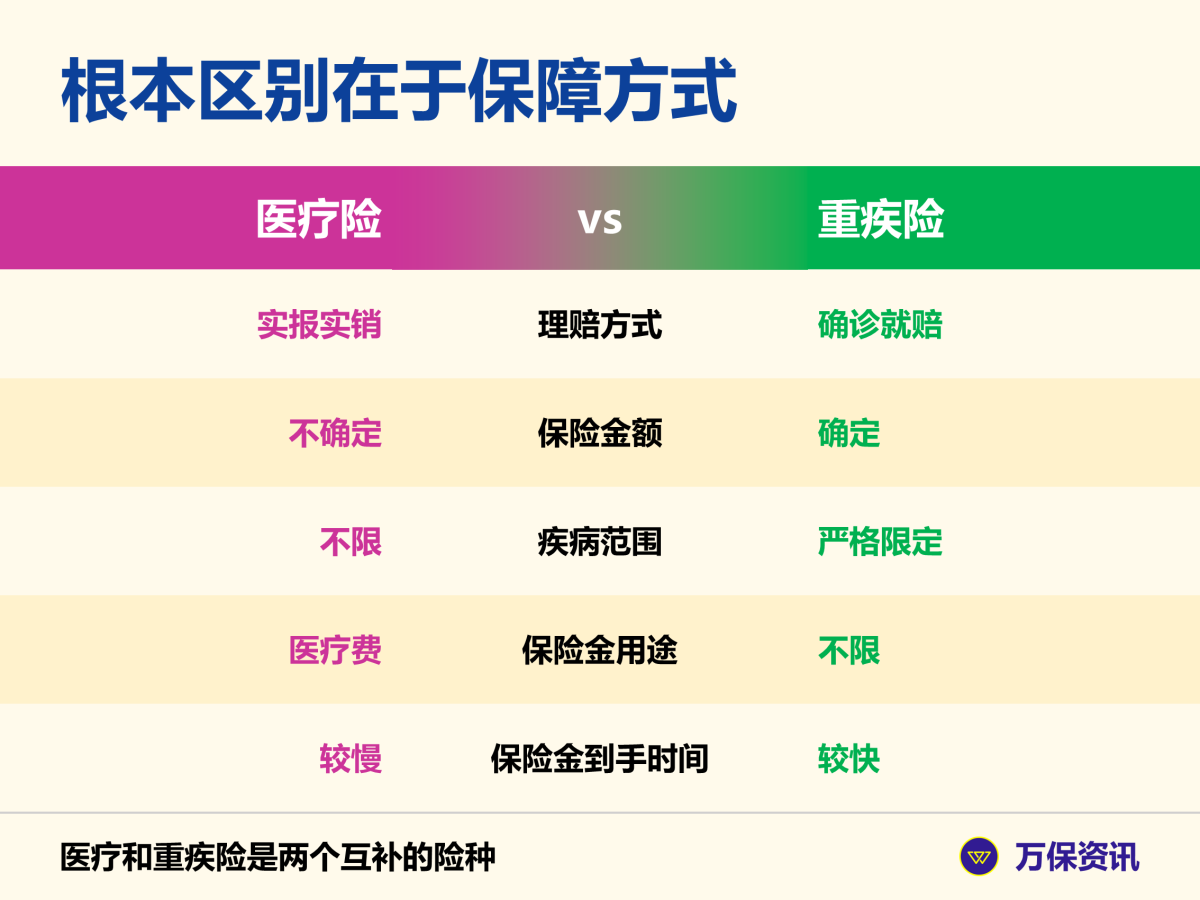 根本区别在于保障方式

| 医疗险 | vs | 重疾险 |
|---|---|---|
| 实报实销 | 理赔方式 | 确诊就赔 |
| 不确定 | 保险金额 | 确定 |
| 不限 | 疾病范围 | 严格限定 |
| 医疗费 | 保险金用途 | 不限 |
| 较慢 | 保险金到手时间 | 较快 |

医疗和重疾险是两个互补的险种

万保资讯